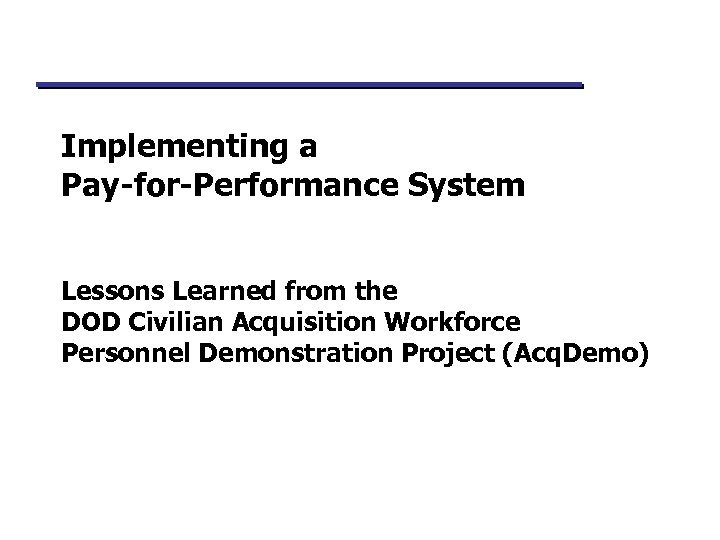 Implementing a Pay-for-Performance System

Lessons Learned from the DOD Civilian Acquisition Workforce Personnel Demonstration Project (AcqDemo)